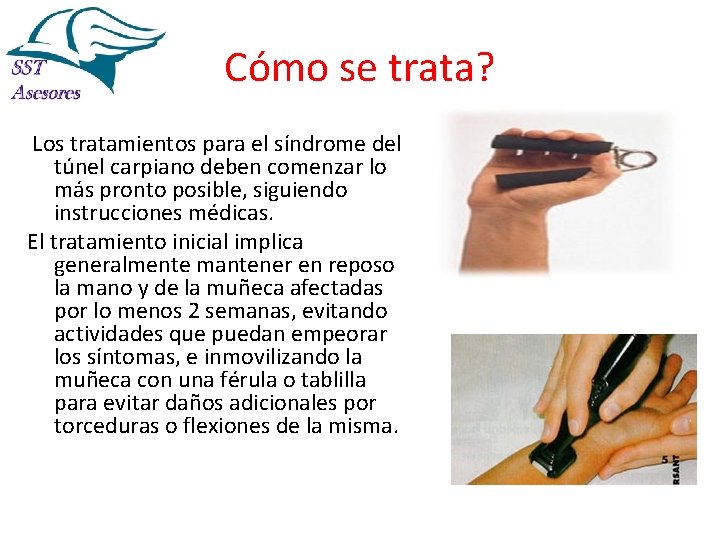 SST
Asesores

Cómo se trata?

Los tratamientos para el síndrome del túnel carpiano deben comenzar lo más pronto posible, siguiendo instrucciones médicas.

El tratamiento inicial implica generalmente mantener en reposo la mano y de la muñeca afectadas por lo menos 2 semanas, evitando actividades que puedan empeorar los síntomas, e inmovilizando la muñeca con una férula o tablilla para evitar daños adicionales por torceduras o flexiones de la misma.

5
RSANT